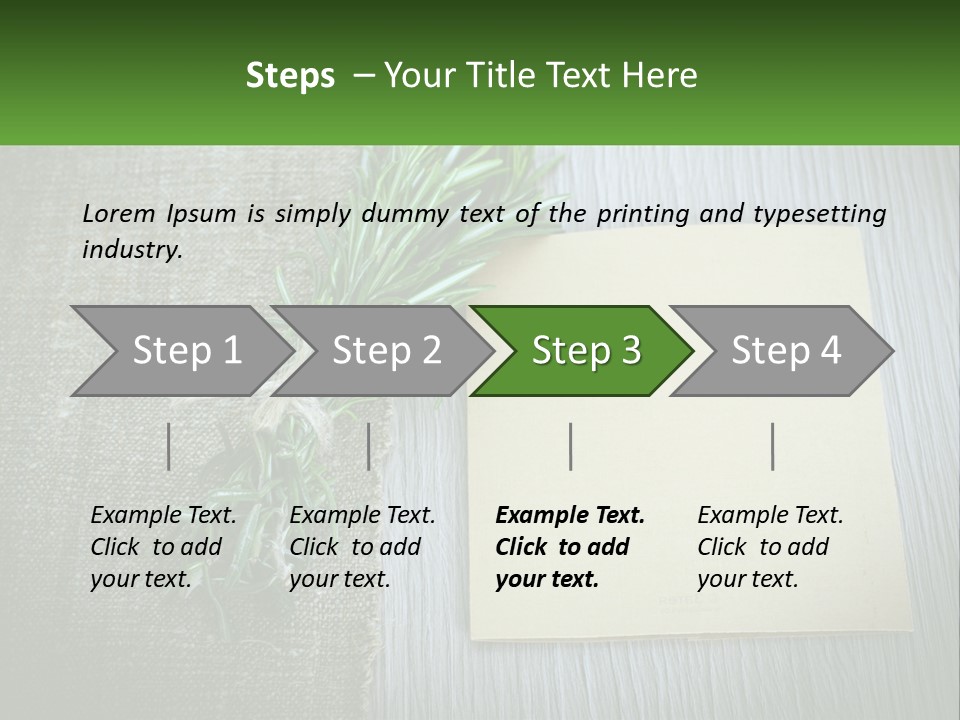 Steps – Your Title Text Here

Lorem Ipsum is simply dummy text of the printing and typesetting industry.

Step 1

Step 2

Step 3

Step 4

Example Text. Click to add your text.

Example Text. Click to add your text.

Example Text. Click to add your text.

Example Text. Click to add your text.